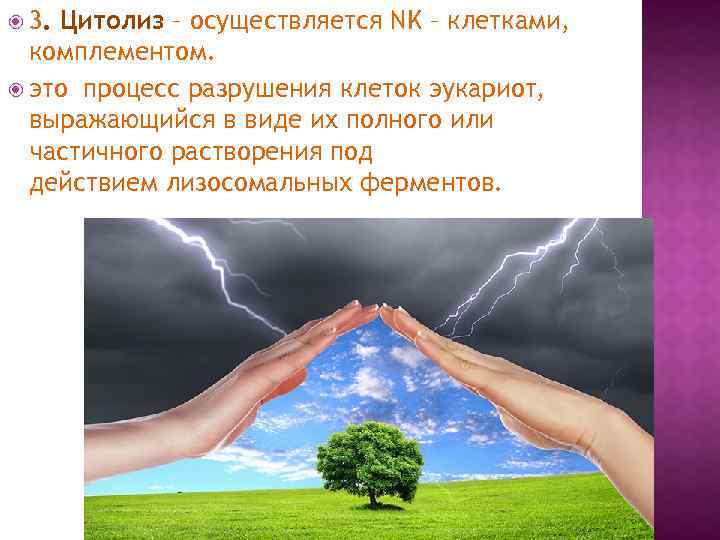 3. Цитолиз – осуществляется NK – клетками, комплементом.

это процесс разрушения клеток эукариот, выражающийся в виде их полного или частичного растворения под действием лизосомальных ферментов.